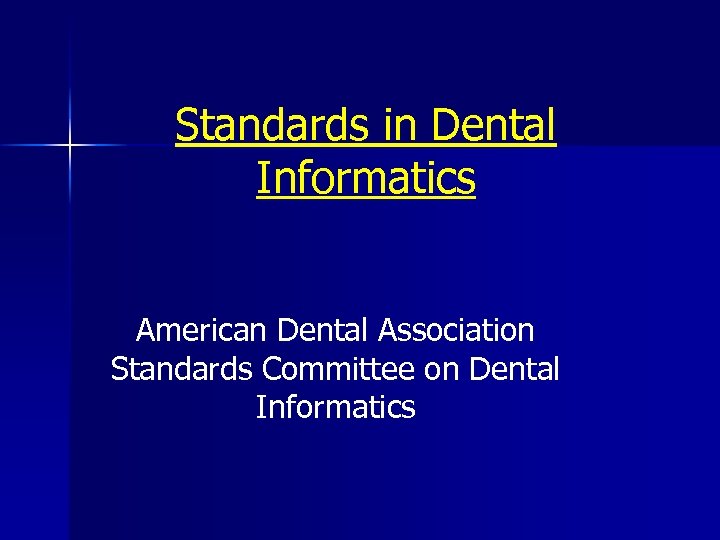 Standards in Dental Informatics

American Dental Association Standards Committee on Dental Informatics